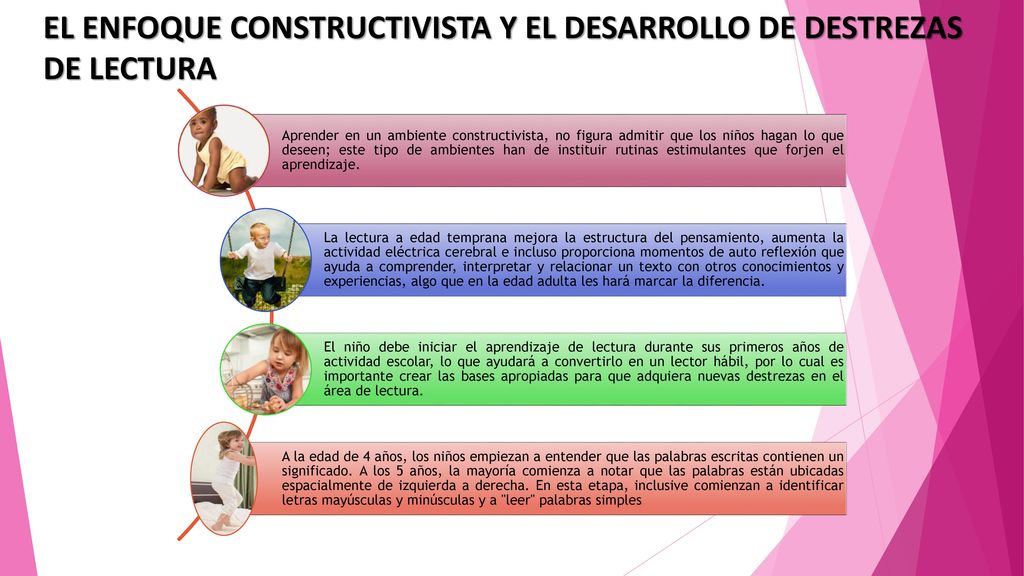 EL ENFOQUE CONSTRUCTIVISTA Y EL DESARROLLO DE DESTREZAS DE LECTURA

Aprender en un ambiente constructivista, no figura admitir que los niños hagan lo que deseen; este tipo de ambientes han de instituir rutinas estimulantes que forjen el aprendizaje.

La lectura a edad temprana mejora la estructura del pensamiento, aumenta la actividad eléctrica cerebral e incluso proporciona momentos de auto reflexión que ayuda a comprender, interpretar y relacionar un texto con otros conocimientos y experiencias, algo que en la edad adulta les hará marcar la diferencia.

El niño debe iniciar el aprendizaje de lectura durante sus primeros años de actividad escolar, lo que ayudará a convertirlo en un lector hábil, por lo cual es importante crear las bases apropiadas para que adquiera nuevas destrezas en el área de lectura.

A la edad de 4 años, los niños empiezan a entender que las palabras escritas contienen un significado. A los 5 años, la mayoría comienza a notar que las palabras están ubicadas espacialmente de izquierda a derecha. En esta etapa, inclusive comienzan a identificar letras mayúsculas y minúsculas y a "leer" palabras simples